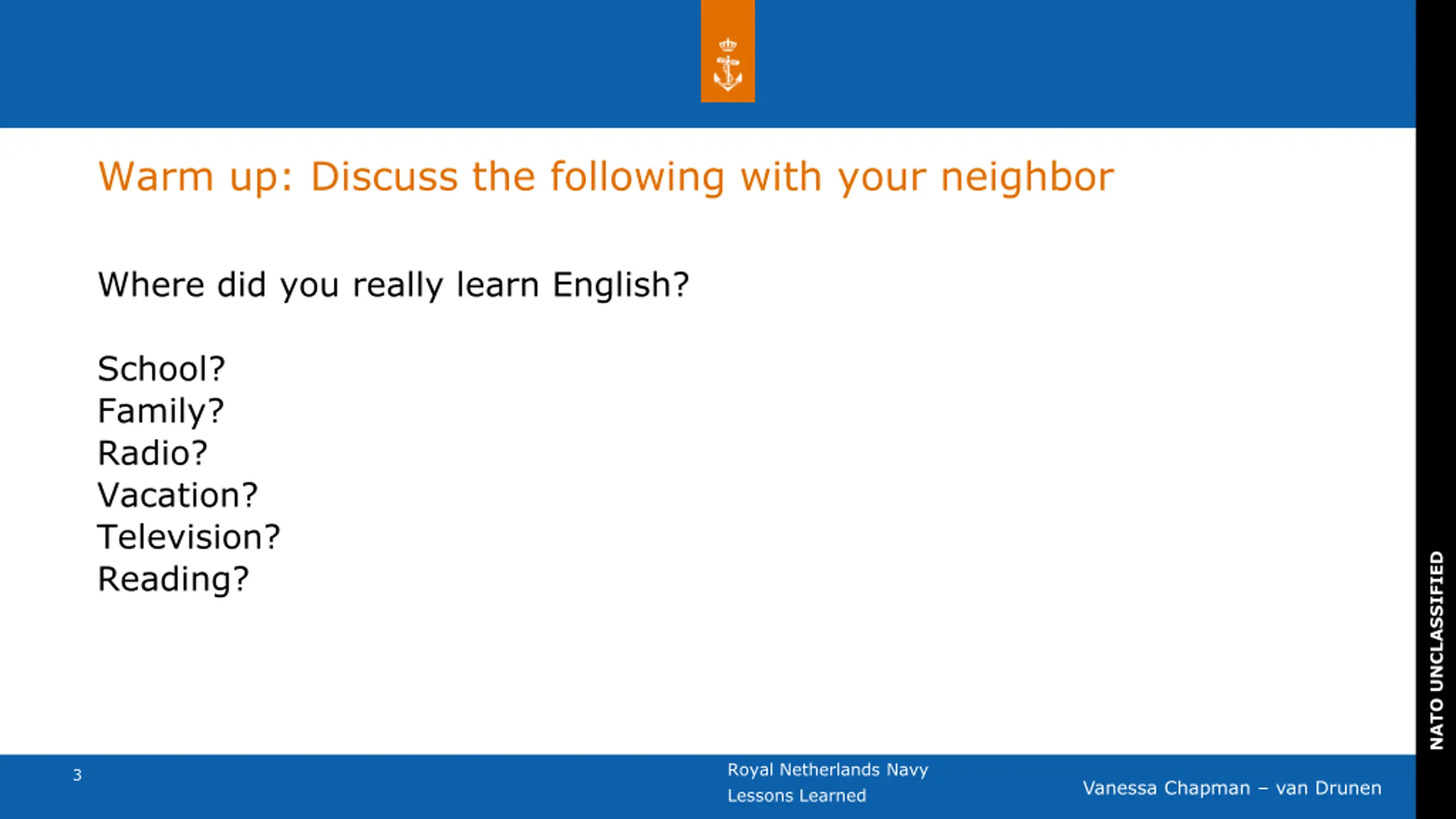 Warm up: Discuss the following with your neighbor

Where did you really learn English?

School?
Family?
Radio?
Vacation?
Television?
Reading?

NATO UNCLASSIFIED

3

Royal Netherlands Navy
Lessons Learned

Vanessa Chapman – van Drunen